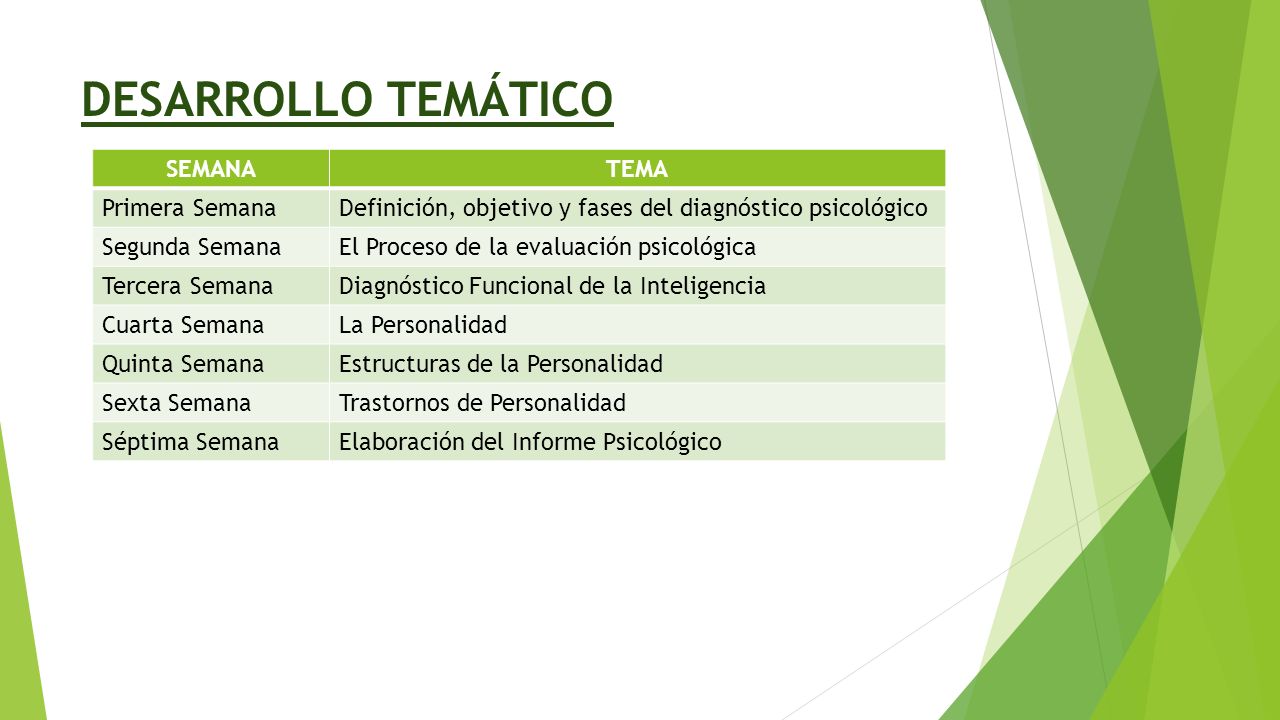 DESARROLLO TEMÁTICO

| SEMANA | TEMA |
|---|---|
| Primera Semana | Definición, objetivo y fases del diagnóstico psicológico |
| Segunda Semana | El Proceso de la evaluación psicológica |
| Tercera Semana | Diagnóstico Funcional de la Inteligencia |
| Cuarta Semana | La Personalidad |
| Quinta Semana | Estructuras de la Personalidad |
| Sexta Semana | Trastornos de Personalidad |
| Séptima Semana | Elaboración del Informe Psicológico |